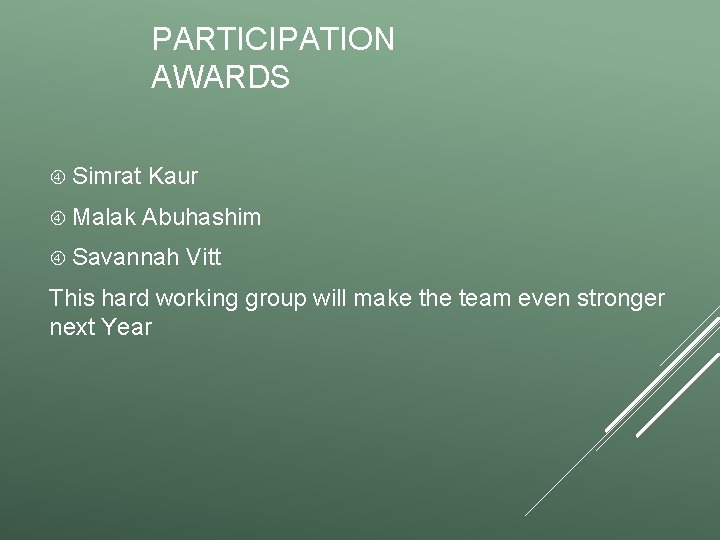 PARTICIPATION AWARDS

④ Simrat Kaur

④ Malak Abuhashim

④ Savannah Vitt

This hard working group will make the team even stronger next Year